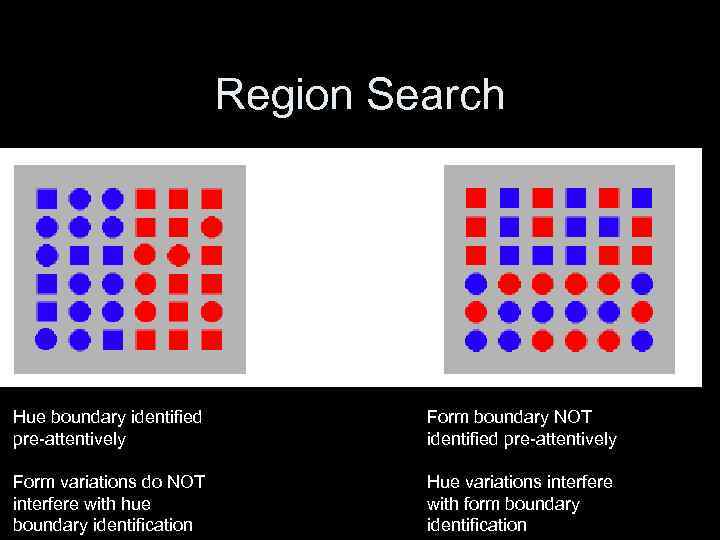 Region Search

Hue boundary identified pre-attentively

Form variations do NOT interfere with hue boundary identification

Form boundary NOT identified pre-attentively

Hue variations interfere with form boundary identification